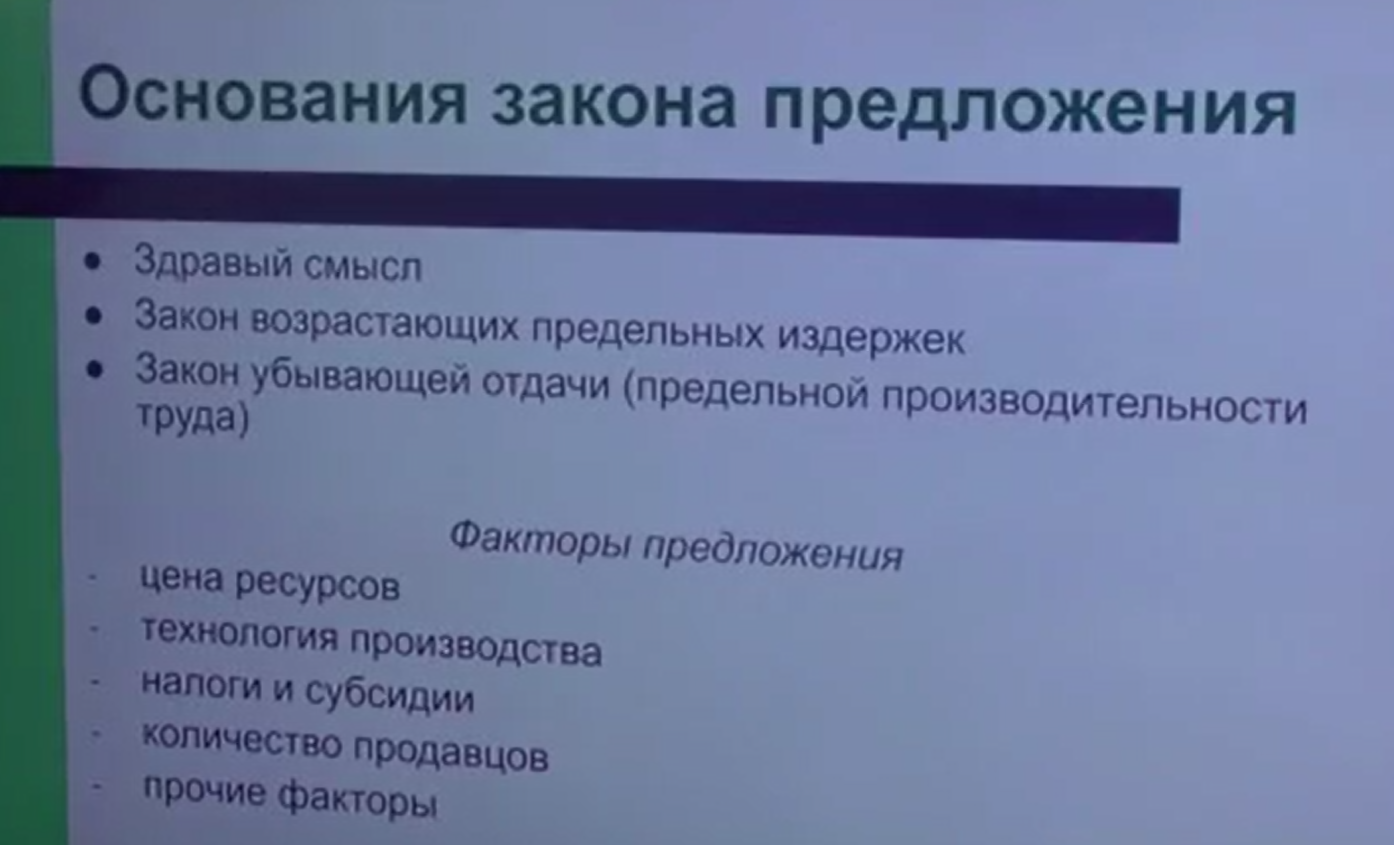 Основания закона предложения

• Здравый смысл
• Закон возрастающих предельных издержек
• Закон убывающей отдачи (предельной производительности труда)

Факторы предложения
- цена ресурсов
- технология производства
- налоги и субсидии
- количество продавцов
- прочие факторы